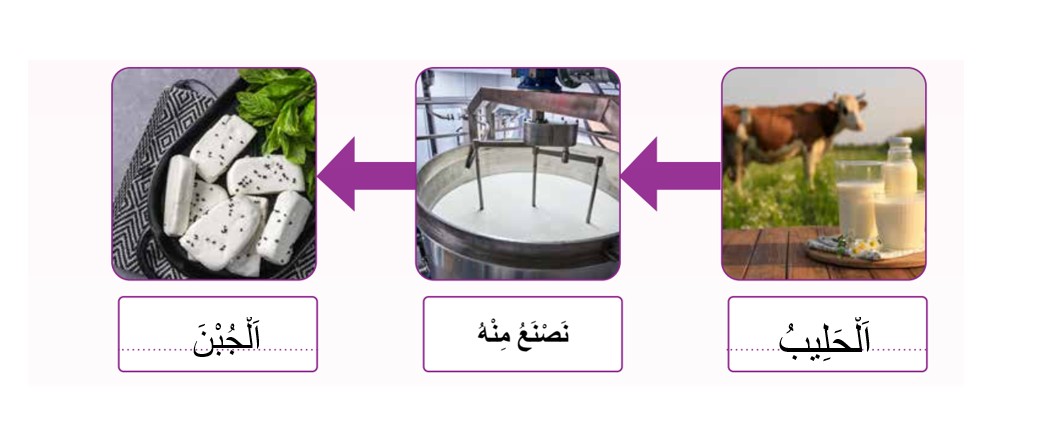 اَلْحَلِيبُ

نَصْنَعُ مِنْهُ

اَلْجُبْنَ